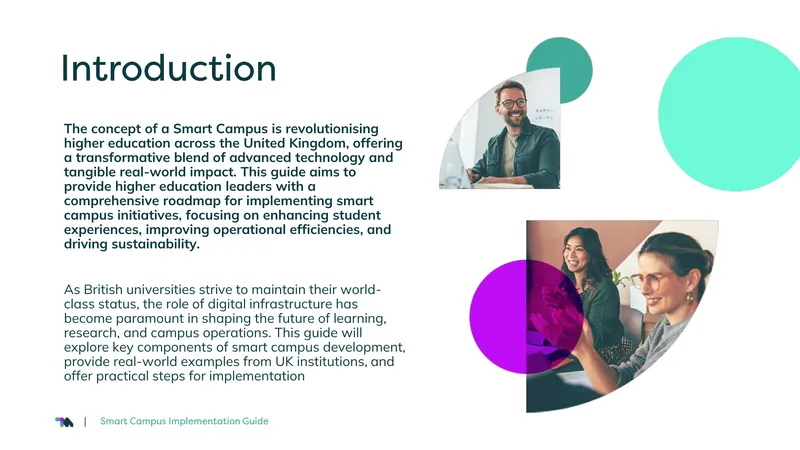 Introduction

The concept of a Smart Campus is revolutionising higher education across the United Kingdom, offering a transformative blend of advanced technology and tangible real-world impact. This guide aims to provide higher education leaders with a comprehensive roadmap for implementing smart campus initiatives, focusing on enhancing student experiences, improving operational efficiencies, and driving sustainability.

As British universities strive to maintain their world-class status, the role of digital infrastructure has become paramount in shaping the future of learning, research, and campus operations. This guide will explore key components of smart campus development, provide real-world examples from UK institutions, and offer practical steps for implementation

| Smart Campus Implementation Guide